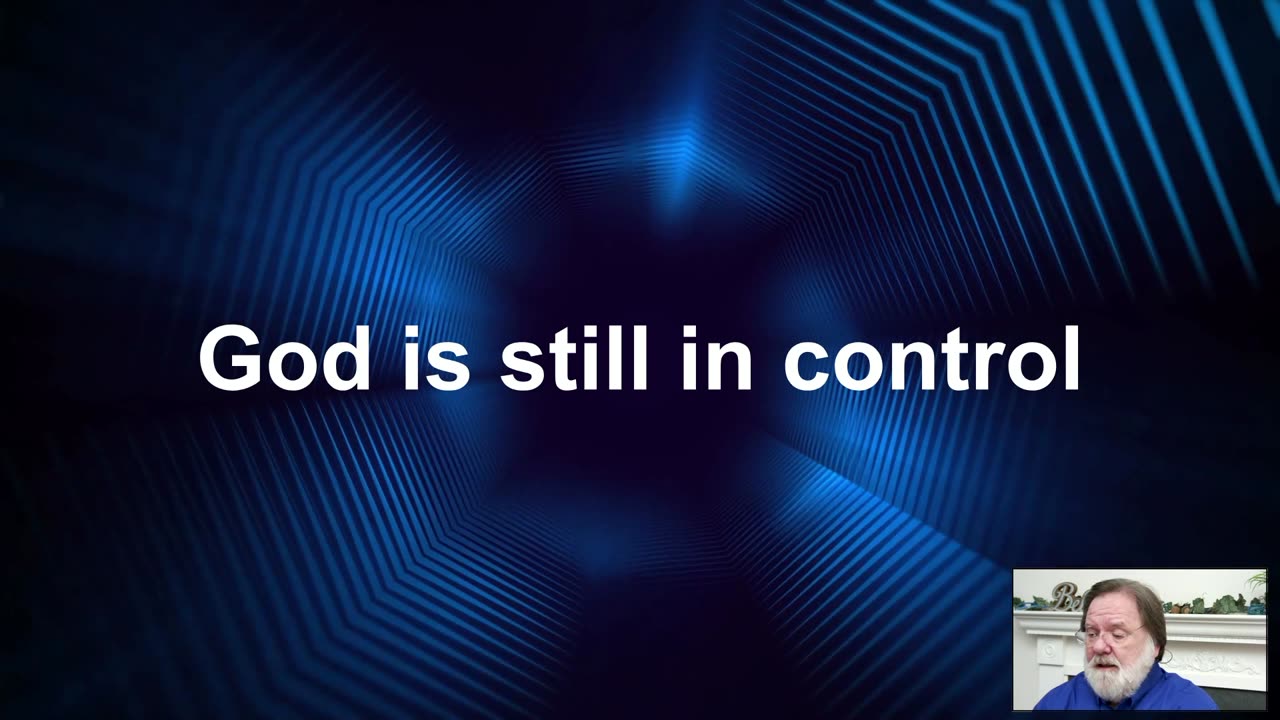 God is still in control